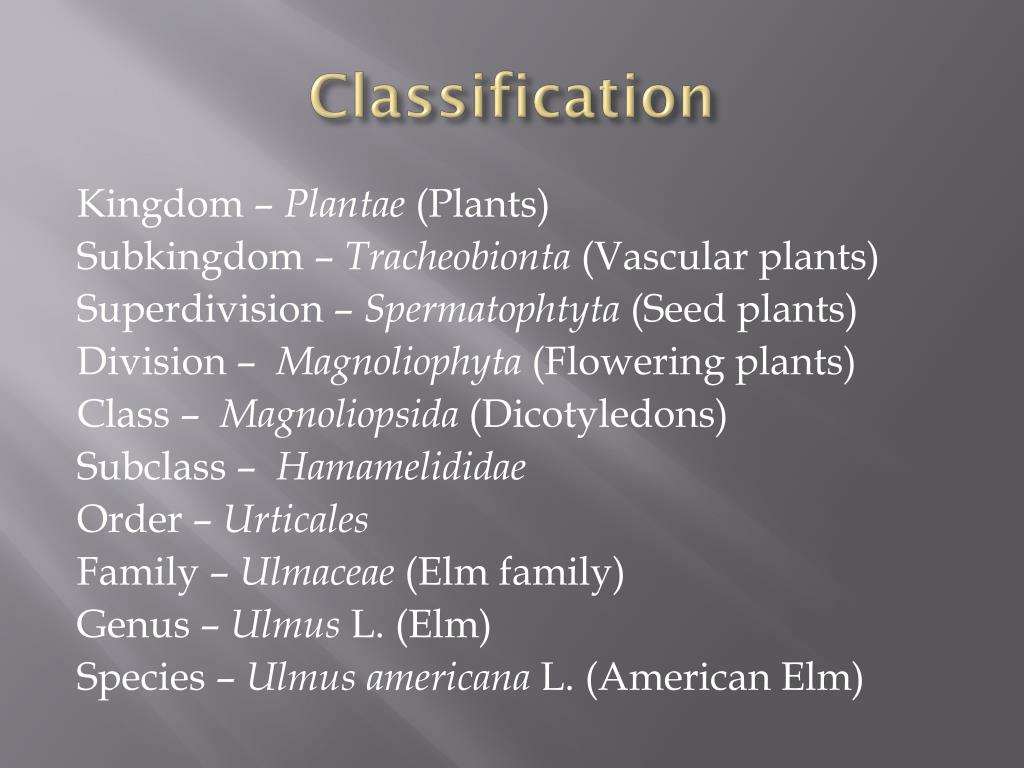 Classification

Kingdom – Plantae (Plants)
Subkingdom – Tracheobionta (Vascular plants)
Superdivision – Spermatophtyta (Seed plants)
Division – Magnoliophyta (Flowering plants)
Class – Magnoliopsida (Dicotyledons)
Subclass – Hamamelididae
Order – Urticales
Family – Ulmaceae (Elm family)
Genus – Ulmus L. (Elm)
Species – Ulmus americana L. (American Elm)